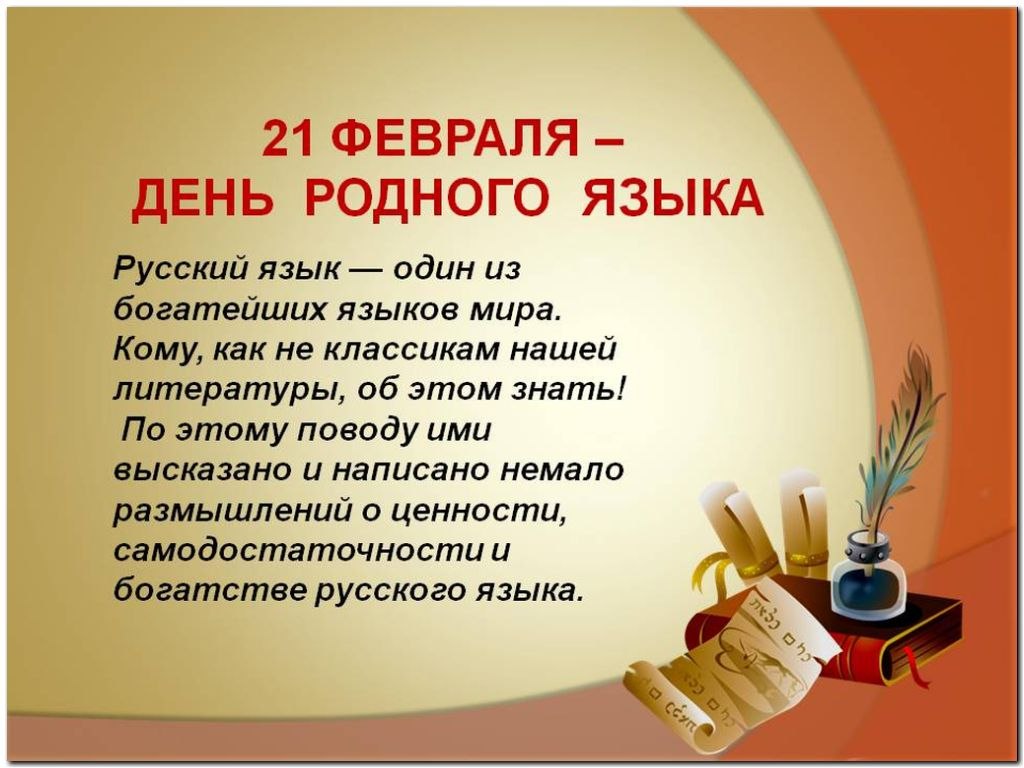 21 ФЕВРАЛЯ –
ДЕНЬ РОДНОГО ЯЗЫКА

Русский язык — один из богатейших языков мира. Кому, как не классикам нашей литературы, об этом знать! По этому поводу ими высказано и написано немало размышлений о ценности, самодостаточности и богатстве русского языка.